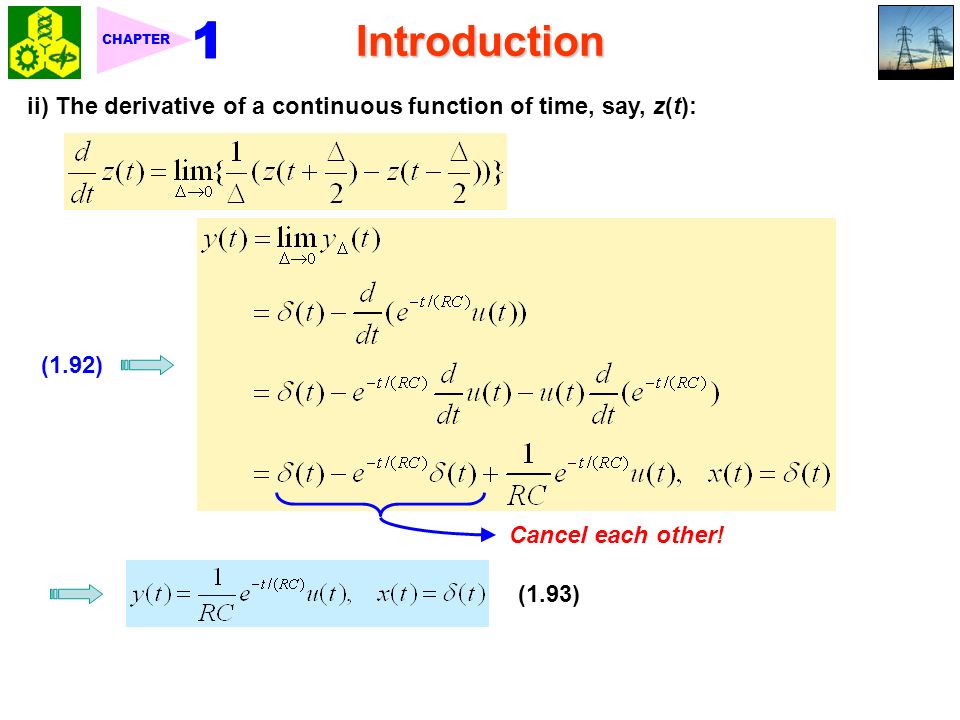 CHAPTER 1

Introduction

ii) The derivative of a continuous function of time, say, z(t):

$\frac{d}{dt}z(t) = \lim_{\Delta \to 0}\{\frac{1}{\Delta}(z(t+\frac{\Delta}{2}) - z(t-\frac{\Delta}{2}))\}$

(1.92)

$y(t) = \lim_{\Delta \to 0} y_{\Delta}(t)$

$= \delta(t) - \frac{d}{dt}(e^{-t/(RC)}u(t))$

$= \delta(t) - e^{-t/(RC)}\frac{d}{dt}u(t) - u(t)\frac{d}{dt}(e^{-t/(RC)})$

$= \delta(t) - e^{-t/(RC)}\delta(t) + \frac{1}{RC}e^{-t/(RC)}u(t), \quad x(t) = \delta(t)$

Cancel each other!

$y(t) = \frac{1}{RC}e^{-t/(RC)}u(t), \quad x(t) = \delta(t)$ (1.93)